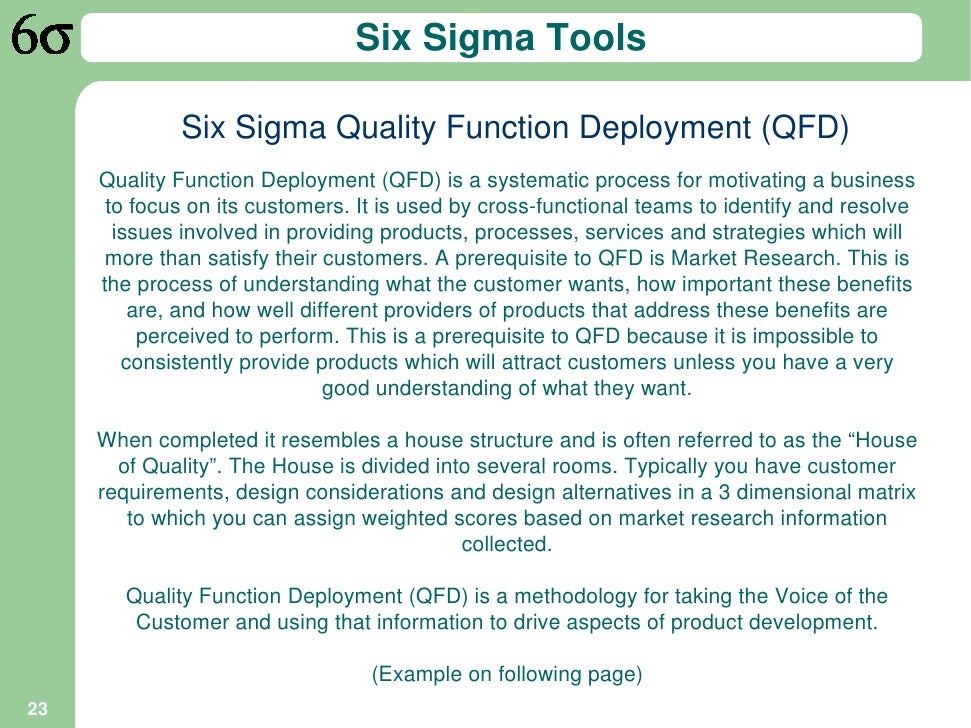 6σ

Six Sigma Tools

Six Sigma Quality Function Deployment (QFD)

Quality Function Deployment (QFD) is a systematic process for motivating a business to focus on its customers. It is used by cross-functional teams to identify and resolve issues involved in providing products, processes, services and strategies which will more than satisfy their customers. A prerequisite to QFD is Market Research. This is the process of understanding what the customer wants, how important these benefits are, and how well different providers of products that address these benefits are perceived to perform. This is a prerequisite to QFD because it is impossible to consistently provide products which will attract customers unless you have a very good understanding of what they want.

When completed it resembles a house structure and is often referred to as the “House of Quality”. The House is divided into several rooms. Typically you have customer requirements, design considerations and design alternatives in a 3 dimensional matrix to which you can assign weighted scores based on market research information collected.

Quality Function Deployment (QFD) is a methodology for taking the Voice of the Customer and using that information to drive aspects of product development.

(Example on following page)

23